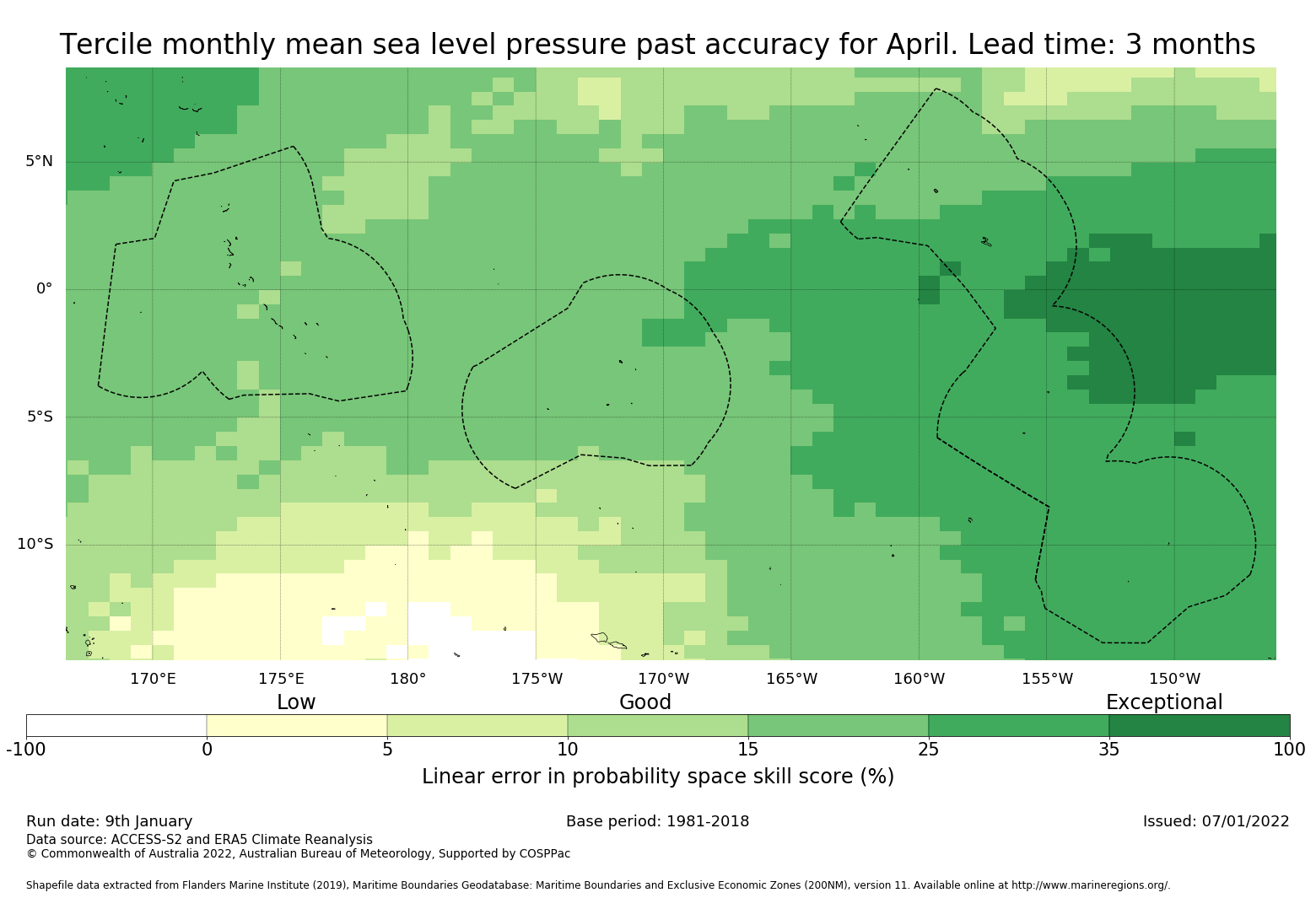 Tercile monthly mean sea level pressure past accuracy for April. Lead time: 3 months

5°N
0°
5°S
10°S

170°E 175°E 180° 175°W 170°W 165°W 160°W 155°W 150°W

Low Good Exceptional

-100 0 5 10 15 25 35 100

Linear error in probability space skill score (%)

Run date: 9th January
Base period: 1981-2018
Issued: 07/01/2022
Data source: ACCESS-S2 and ERA5 Climate Reanalysis
© Commonwealth of Australia 2022, Australian Bureau of Meteorology, Supported by COSPPac

Shapefile data extracted from Flanders Marine Institute (2019), Maritime Boundaries Geodatabase: Maritime Boundaries and Exclusive Economic Zones (200NM), version 11. Available online at http://www.marineregions.org/.